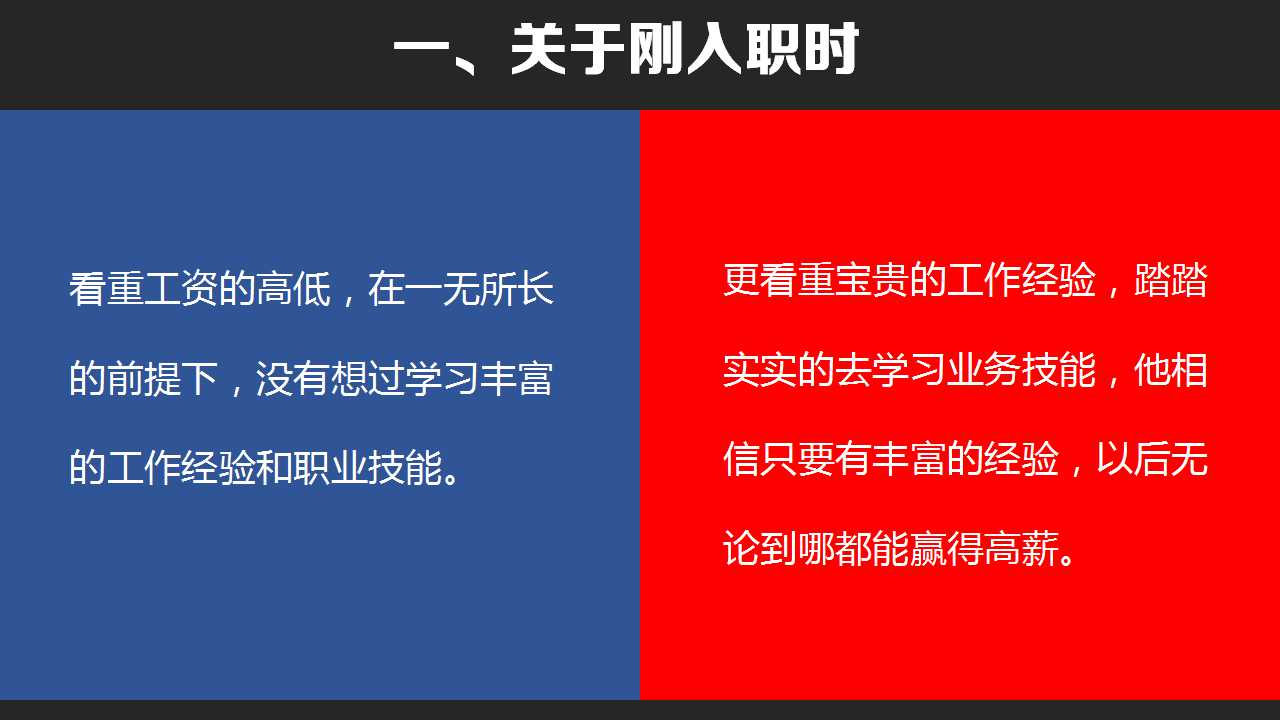 一、关于刚入职时

看重工资的高低，在一无所长的前提下，没有想过学习丰富的工作经验和职业技能。

更看重宝贵的工作经验，踏踏实实的去学习业务技能，他相信只要有丰富的经验，以后无论到哪都能赢得高薪。